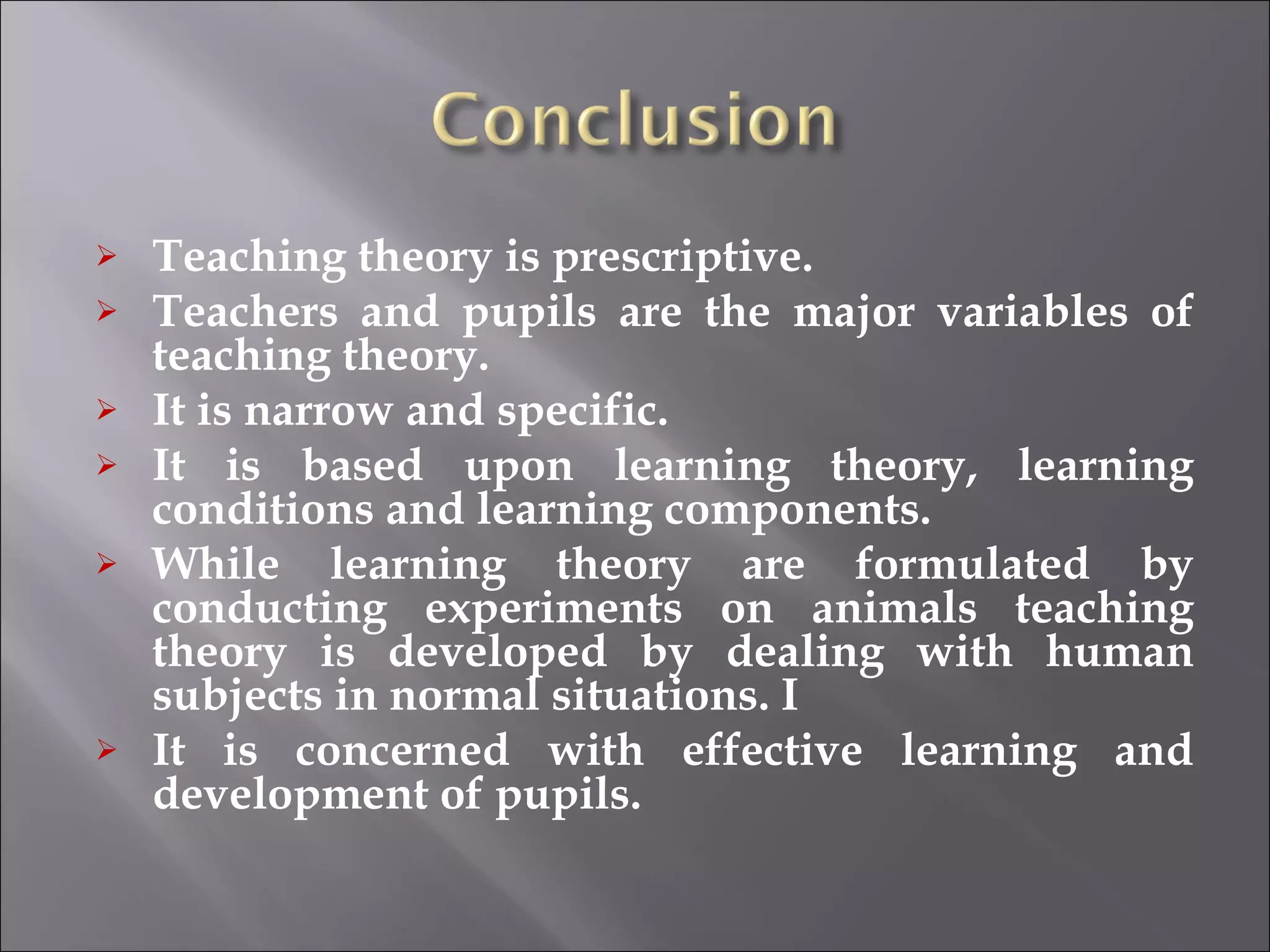 Conclusion

➢ Teaching theory is prescriptive.
➢ Teachers and pupils are the major variables of teaching theory.
➢ It is narrow and specific.
➢ It is based upon learning theory, learning conditions and learning components.
➢ While learning theory are formulated by conducting experiments on animals teaching theory is developed by dealing with human subjects in normal situations. I
➢ It is concerned with effective learning and development of pupils.